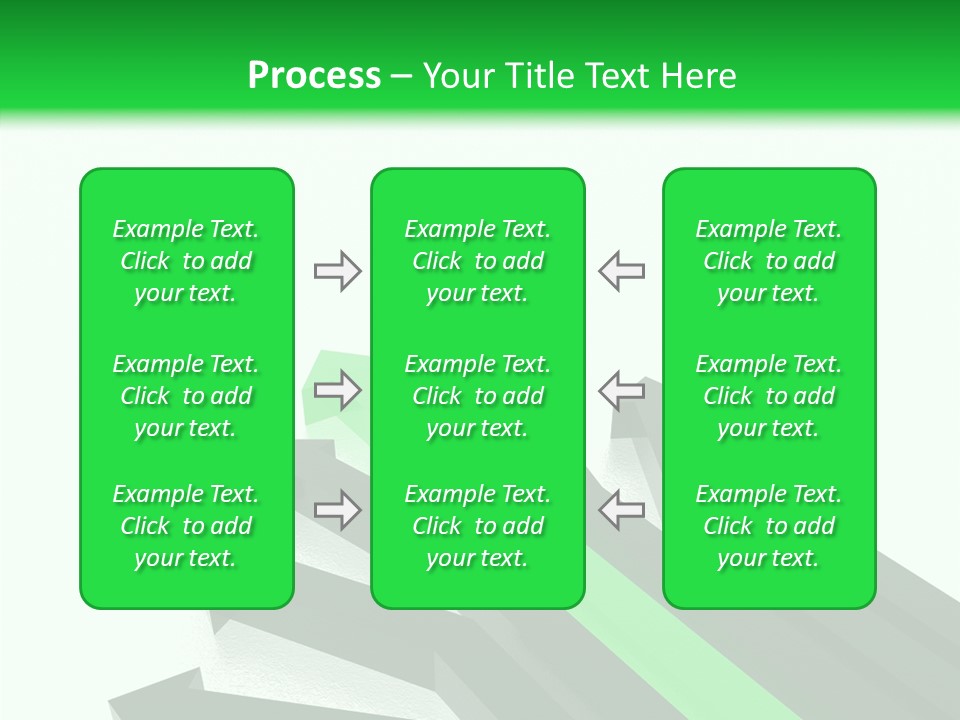 Process – Your Title Text Here

Example Text. Click to add your text.

Example Text. Click to add your text.

Example Text. Click to add your text.

Example Text. Click to add your text.

Example Text. Click to add your text.

Example Text. Click to add your text.

Example Text. Click to add your text.

Example Text. Click to add your text.

Example Text. Click to add your text.